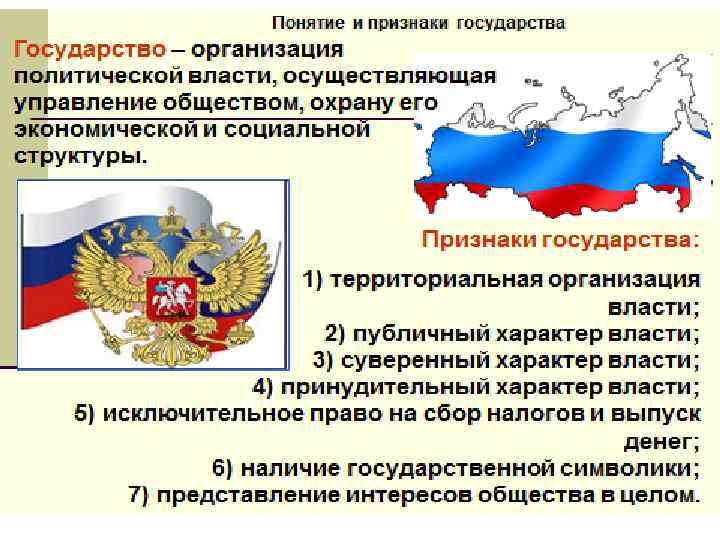 Понятие и признаки государства

Государство – организация политической власти, осуществляющая управление обществом, охрану его экономической и социальной структуры.

Признаки государства:

1) территориальная организация власти;
2) публичный характер власти;
3) суверенный характер власти;
4) принудительный характер власти;
5) исключительное право на сбор налогов и выпуск денег;
6) наличие государственной символики;
7) представление интересов общества в целом.